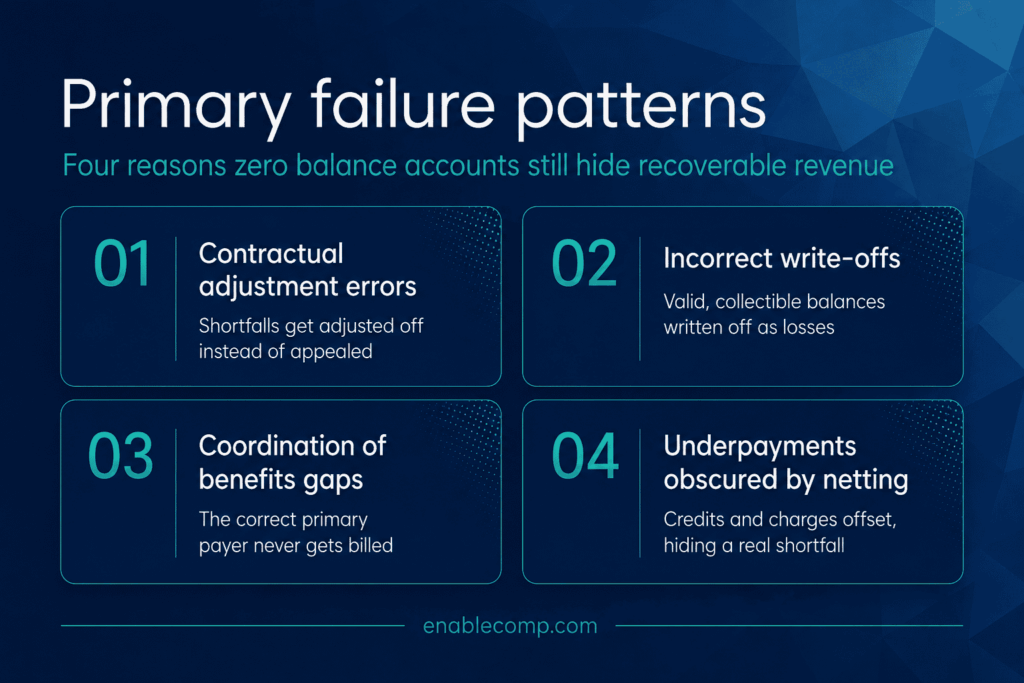 Primary failure patterns

Four reasons zero balance accounts still hide recoverable revenue

01

Contractual adjustment errors

Shortfalls get adjusted off instead of appealed

02

Incorrect write-offs

Valid, collectible balances written off as losses

03

Coordination of benefits gaps

The correct primary payer never gets billed

04

Underpayments obscured by netting

Credits and charges offset, hiding a real shortfall

enablecomp.com